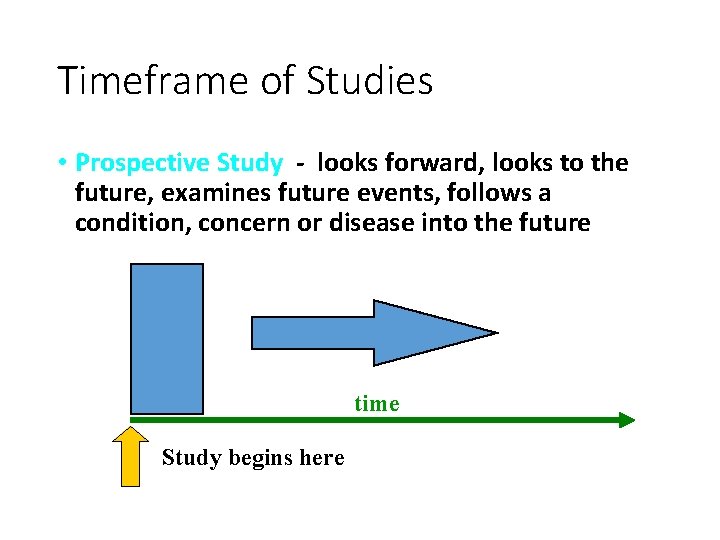 Timeframe of Studies

• Prospective Study - looks forward, looks to the future, examines future events, follows a condition, concern or disease into the future

time

Study begins here